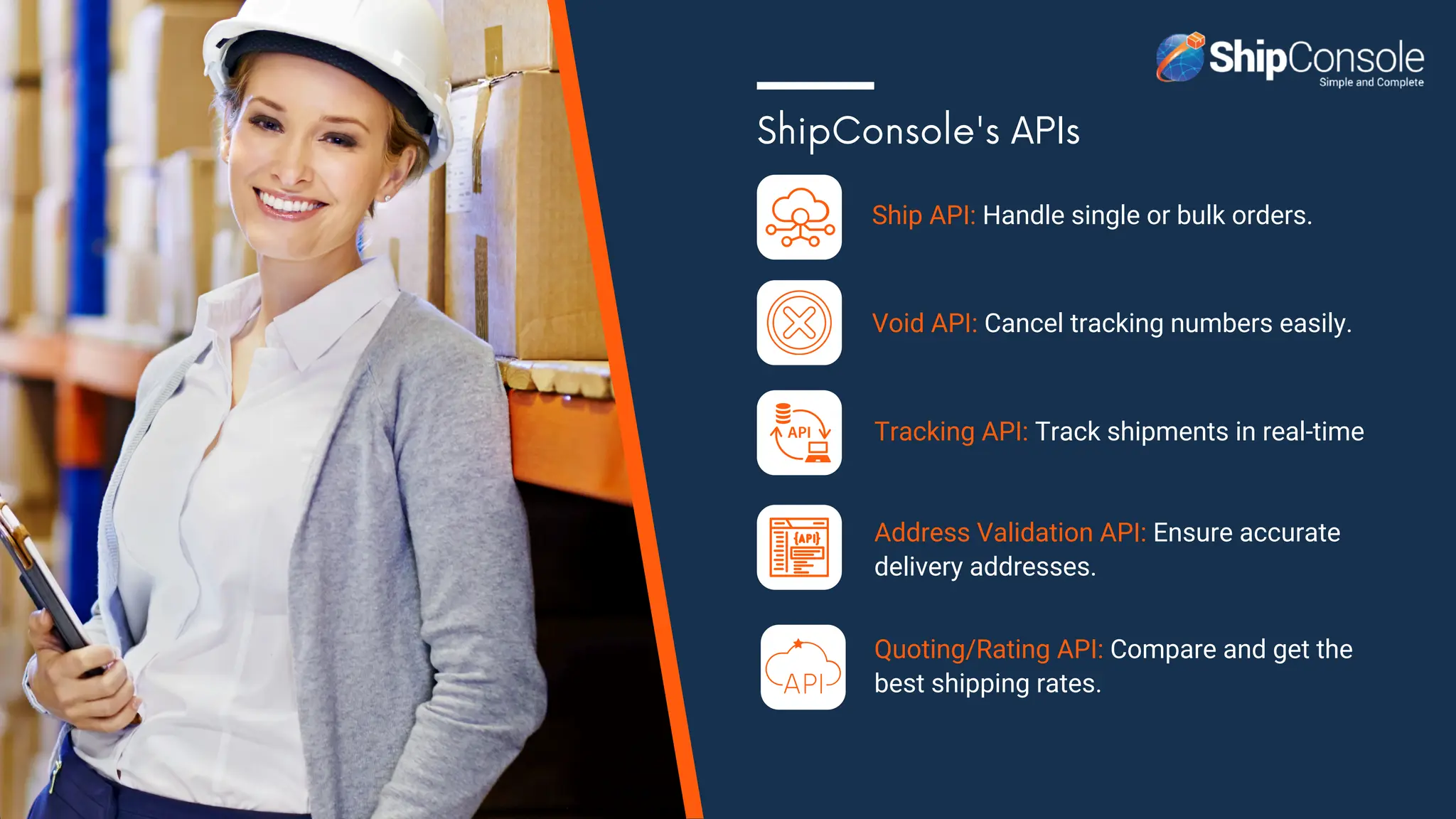 ShipConsole
Simple and Complete

ShipConsole's APIs

Ship API: Handle single or bulk orders.

Void API: Cancel tracking numbers easily.

API

Tracking API: Track shipments in real-time

{API}

Address Validation API: Ensure accurate delivery addresses.

API

Quoting/Rating API: Compare and get the best shipping rates.